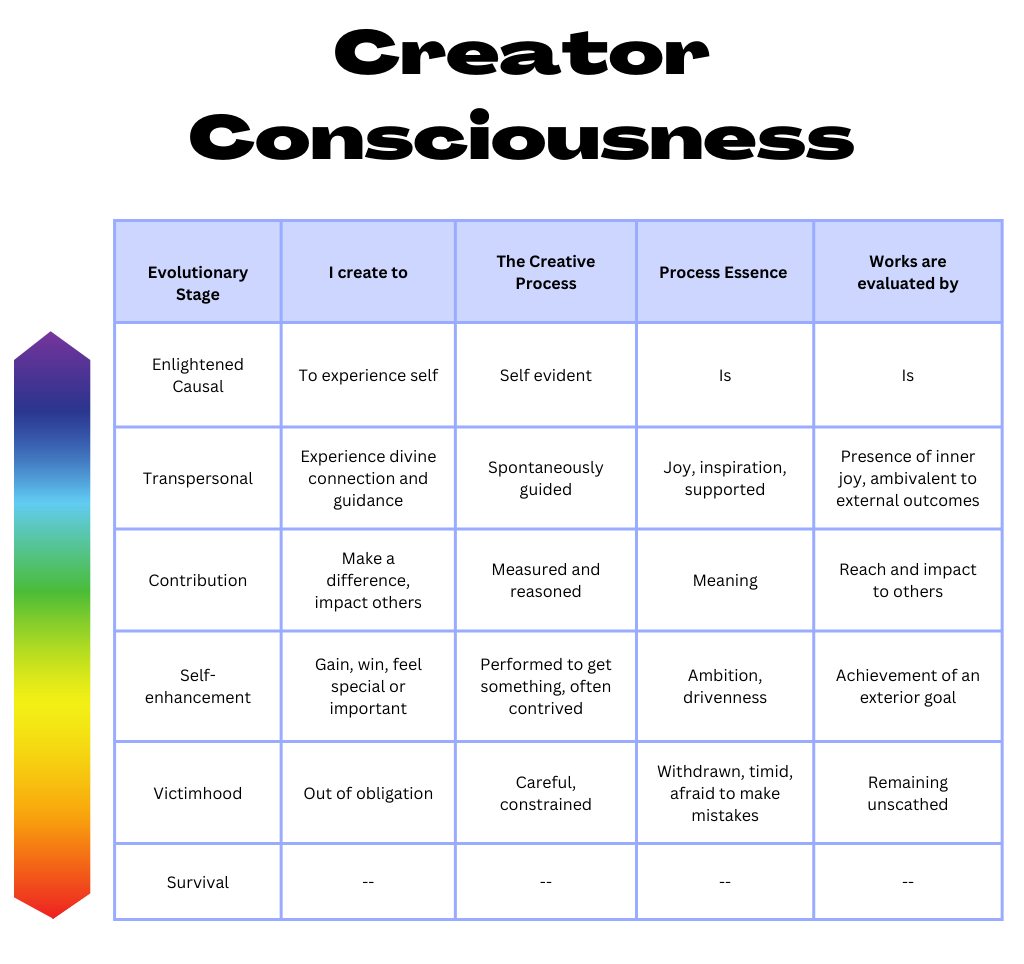 Creator Consciousness

| Evolutionary Stage | I create to | The Creative Process | Process Essence | Works are evaluated by |
|---|---|---|---|---|
| Enlightened Causal | To experience self | Self evident | Is | Is |
| Transpersonal | Experience divine connection and guidance | Spontaneously guided | Joy, inspiration, supported | Presence of inner joy, ambivalent to external outcomes |
| Contribution | Make a difference, impact others | Measured and reasoned | Meaning | Reach and impact to others |
| Self-enhancement | Gain, win, feel special or important | Performed to get something, often contrived | Ambition, drivenness | Achievement of an exterior goal |
| Victimhood | Out of obligation | Careful, constrained | Withdrawn, timid, afraid to make mistakes | Remaining unscathed |
| Survival | -- | -- | -- | -- |